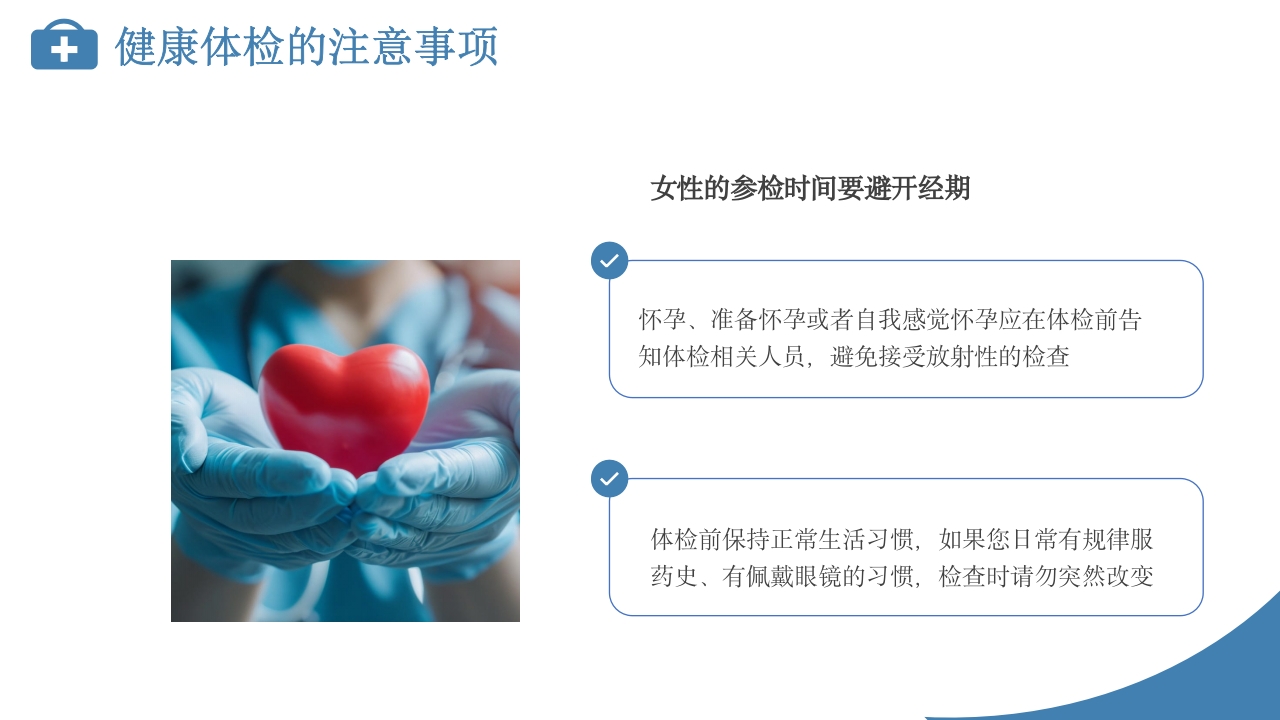 健康体检的注意事项

女性的参检时间要避开经期

怀孕、准备怀孕或者自我感觉怀孕应在体检前告知体检相关人员，避免接受放射性的检查

体检前保持正常生活习惯，如果您日常有规律服药史、有佩戴眼镜的习惯，检查时请勿突然改变